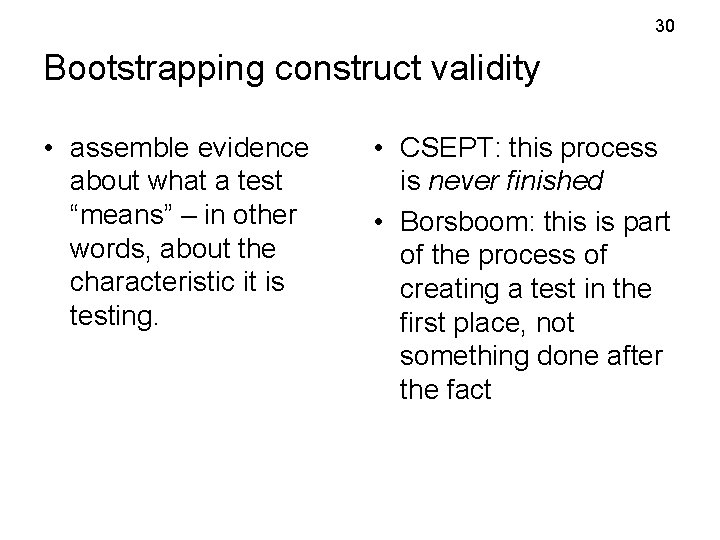 30

Bootstrapping construct validity

• assemble evidence about what a test “means” – in other words, about the characteristic it is testing.

• CSEPT: this process is never finished

• Borsboom: this is part of the process of creating a test in the first place, not something done after the fact